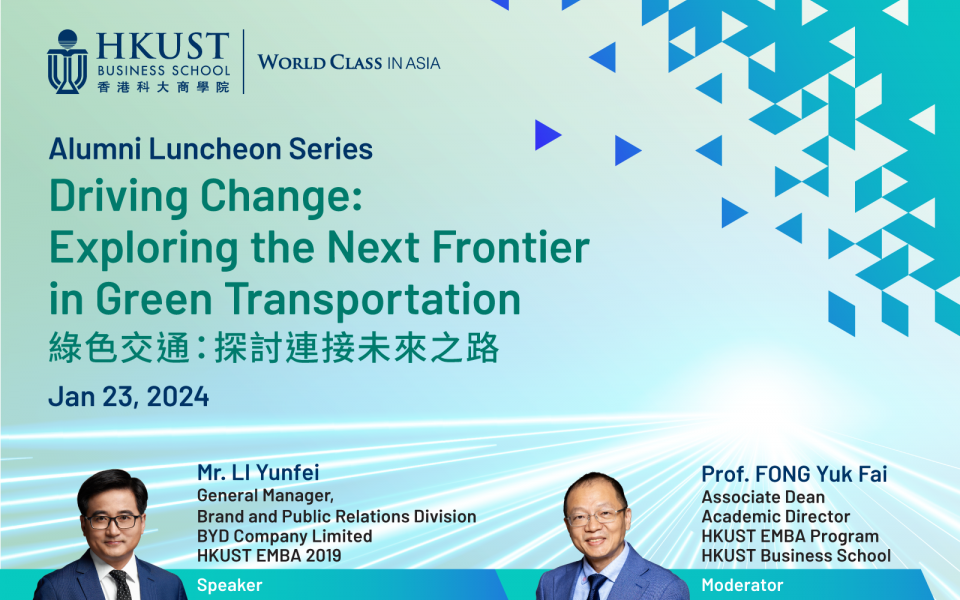 HKUST BUSINESS SCHOOL 香港科大商學院

WORLD CLASS IN ASIA

Alumni Luncheon Series

Driving Change: Exploring the Next Frontier in Green Transportation

綠色交通：探討連接未來之路

Jan 23, 2024

Mr. LI Yunfei
General Manager,
Brand and Public Relations Division
BYD Company Limited
HKUST EMBA 2019

Speaker

Prof. FONG Yuk Fai
Associate Dean
Academic Director
HKUST EMBA Program
HKUST Business School

Moderator